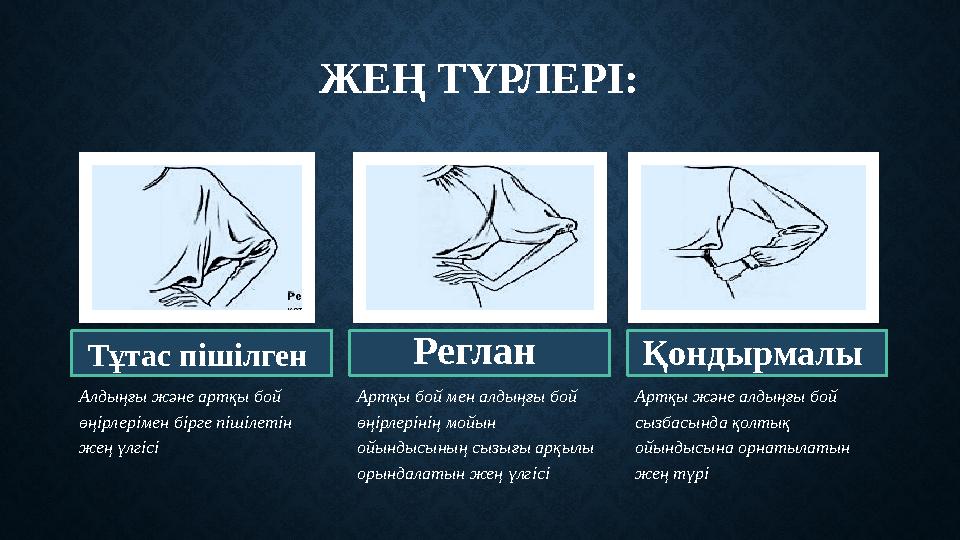 ЖЕҢ ТҮРЛЕРІ:

Pe

Тұтас пішілген

Алдыңғы және артқы бой өңірлерімен бірге пішілетін жең үлгісі

Реглан

Артқы бой мен алдыңғы бой өңірлерінің мойын ойындысының сызығы арқылы орындалатын жең үлгісі

Қондырмалы

Артқы және алдыңғы бой сызбасында қолтық ойындысына орнатылатын жең түрі